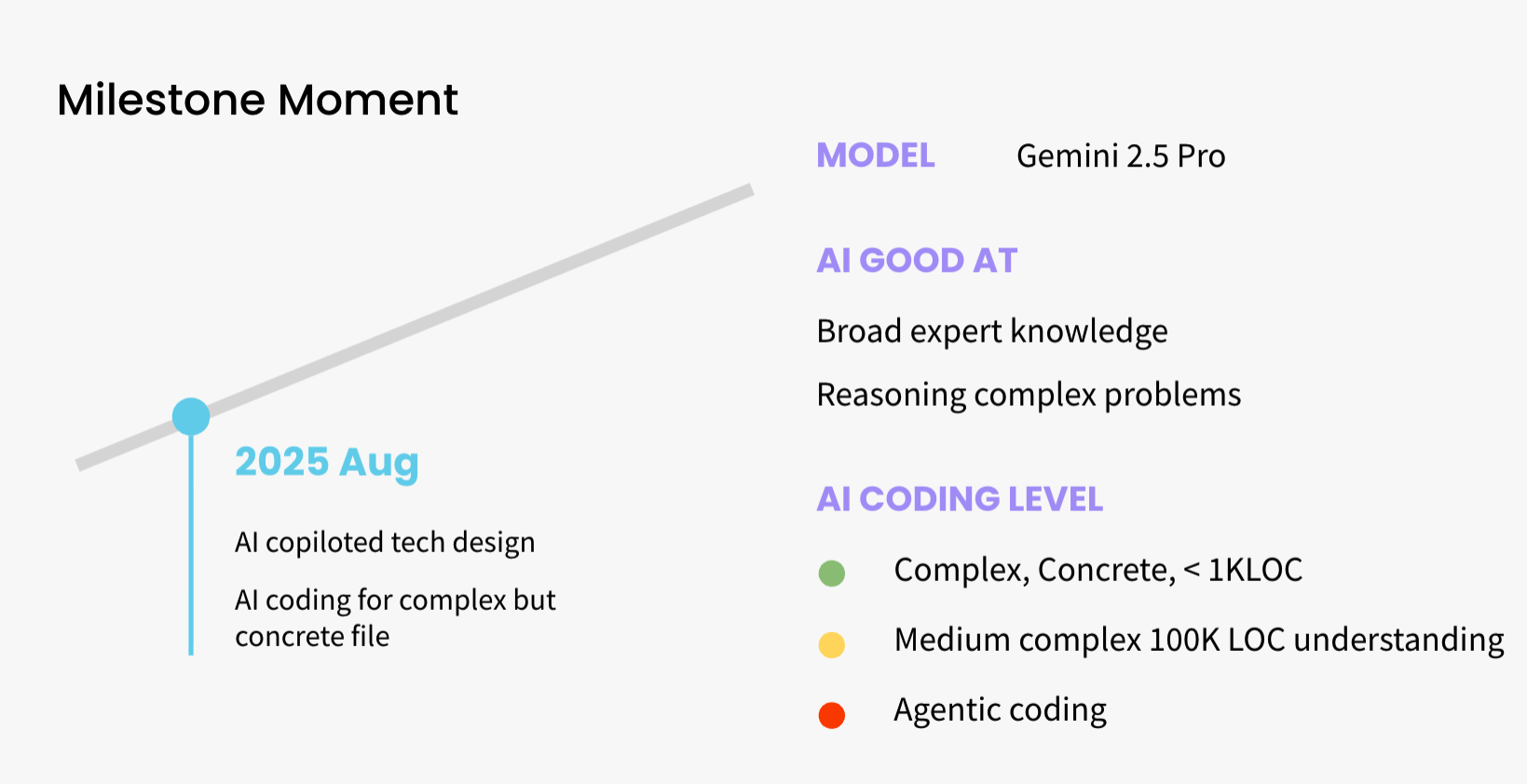 Milestone Moment

2025 Aug

AI copiloted tech design

AI coding for complex but concrete file

MODEL Gemini 2.5 Pro

AI GOOD AT

Broad expert knowledge

Reasoning complex problems

AI CODING LEVEL

Complex, Concrete, < 1KLOC

Medium complex 100K LOC understanding

Agentic coding